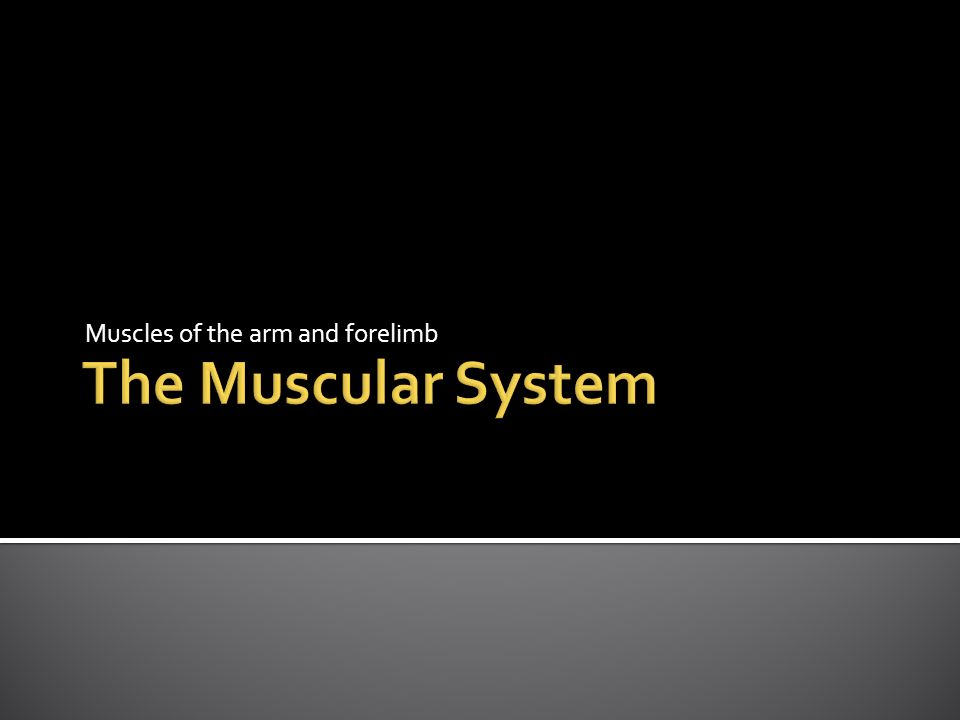 Muscles of the arm and forelimb

The Muscular System